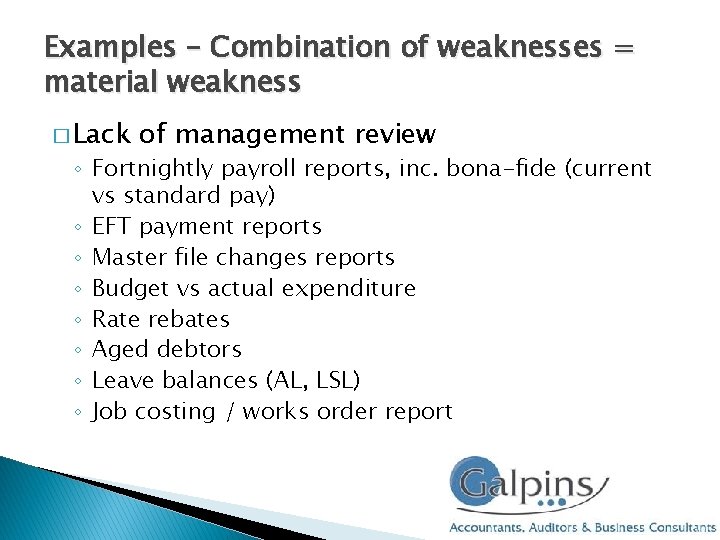 Examples – Combination of weaknesses = material weakness

□ Lack of management review
◦ Fortnightly payroll reports, inc. bona-fide (current vs standard pay)
◦ EFT payment reports
◦ Master file changes reports
◦ Budget vs actual expenditure
◦ Rate rebates
◦ Aged debtors
◦ Leave balances (AL, LSL)
◦ Job costing / works order report

Galpins
Accountants, Auditors & Business Consultants